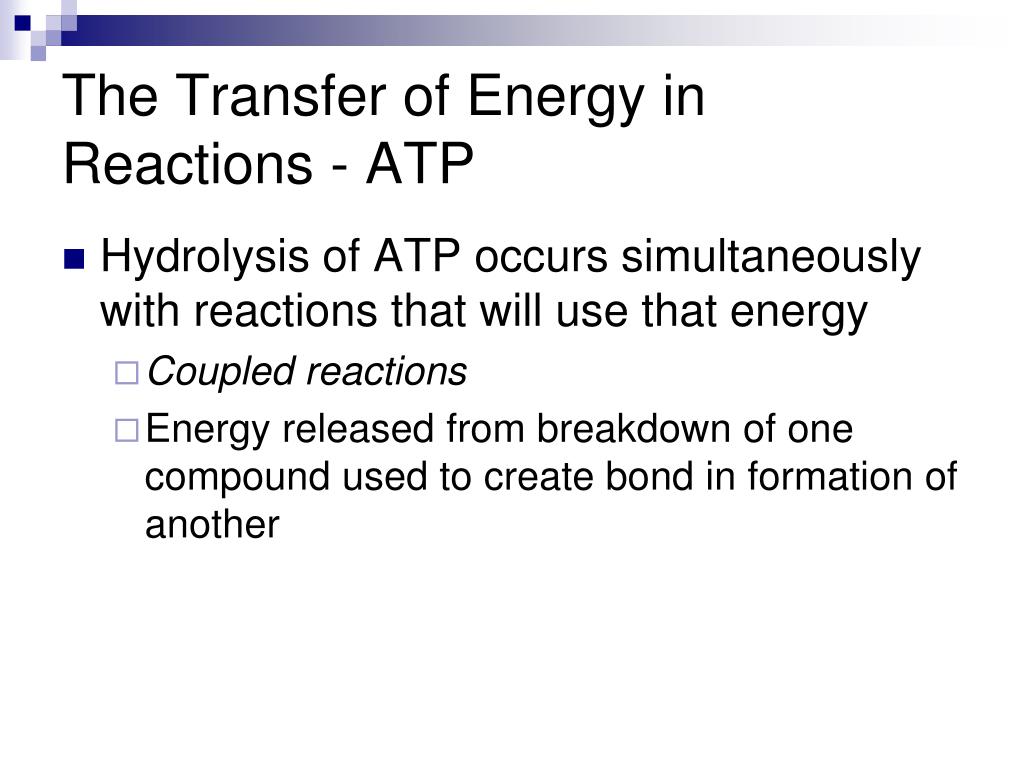 The Transfer of Energy in Reactions - ATP

Hydrolysis of ATP occurs simultaneously with reactions that will use that energy

Coupled reactions

Energy released from breakdown of one compound used to create bond in formation of another